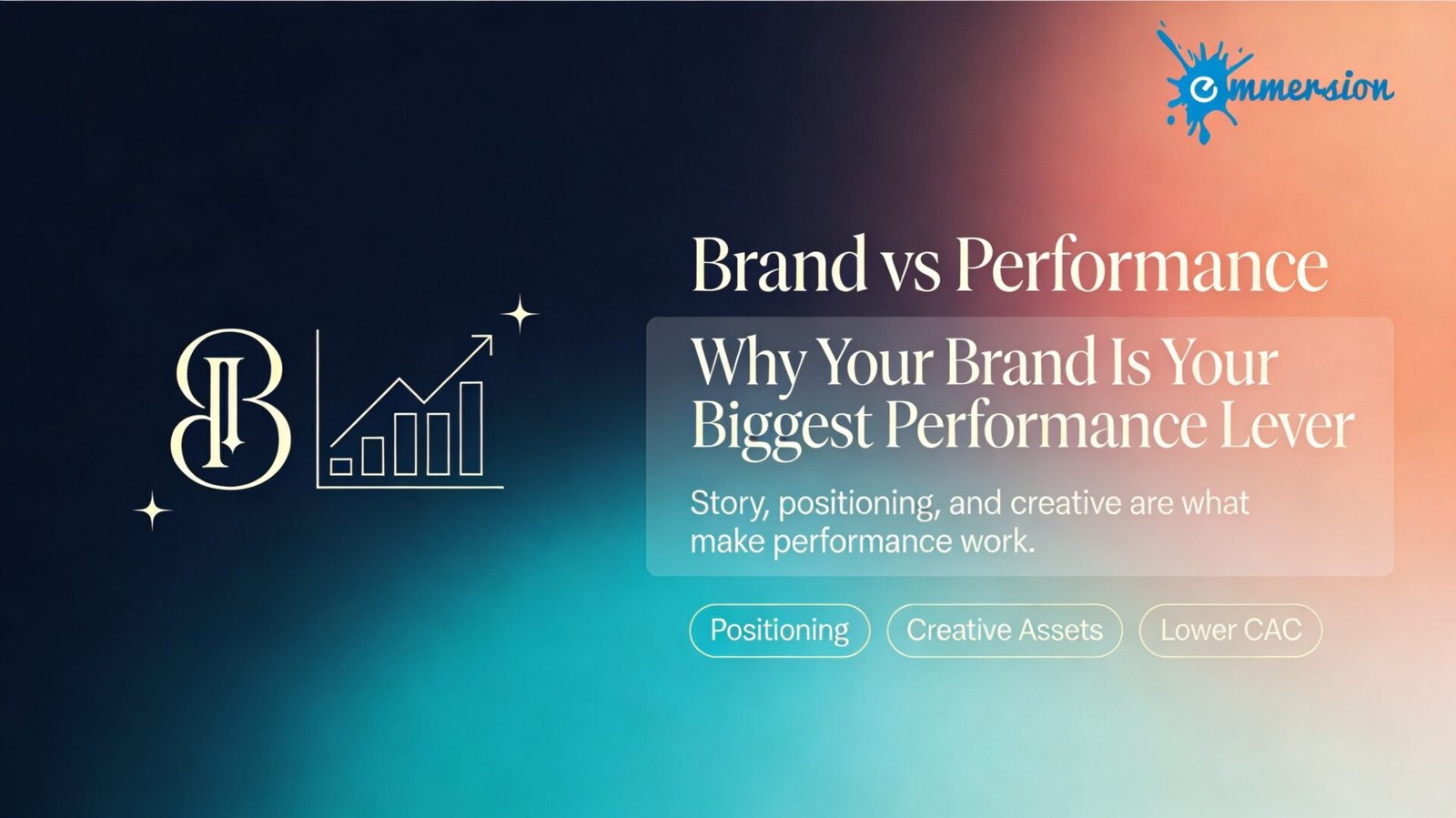 emmersion

B

Brand vs Performance

Why Your Brand Is Your Biggest Performance Lever

Story, positioning, and creative are what make performance work.

Positioning

Creative Assets

Lower CAC